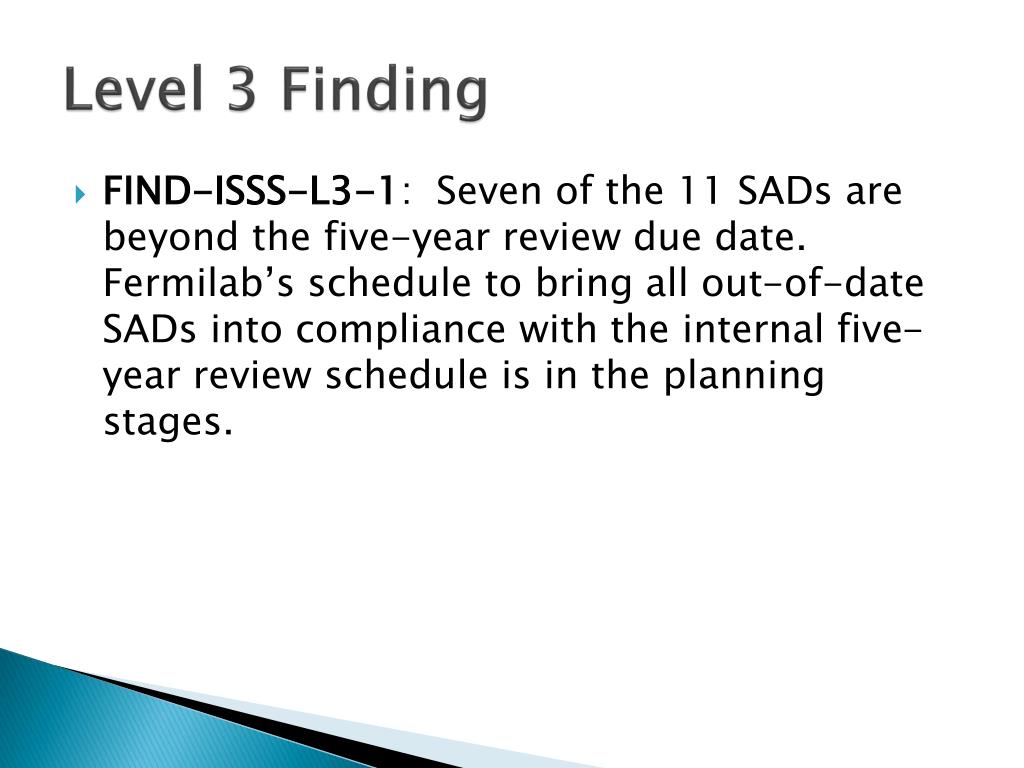 Level 3 Finding

FIND-ISSS-L3-1: Seven of the 11 SADs are beyond the five-year review due date. Fermilab's schedule to bring all out-of-date SADs into compliance with the internal five-year review schedule is in the planning stages.